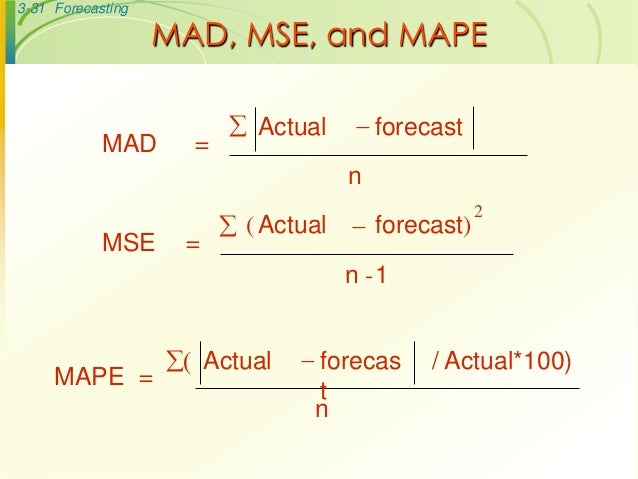 3-31 Forecasting

MAD, MSE, and MAPE

$\text{MAD} = \frac{\sum |\text{Actual} - \text{forecast}|}{n}$

$\text{MSE} = \frac{\sum (\text{Actual} - \text{forecast})^2}{n - 1}$

$\text{MAPE} = \frac{\sum (|\text{Actual} - \text{forecast}| / \text{Actual} * 100)}{n}$